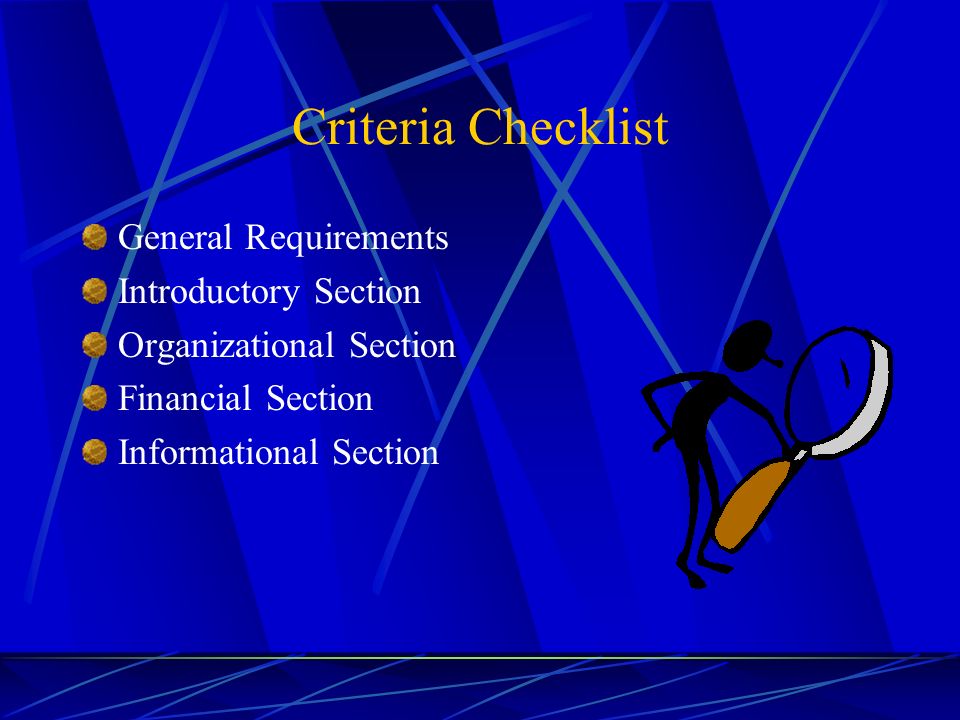 Criteria Checklist

General Requirements
Introductory Section
Organizational Section
Financial Section
Informational Section